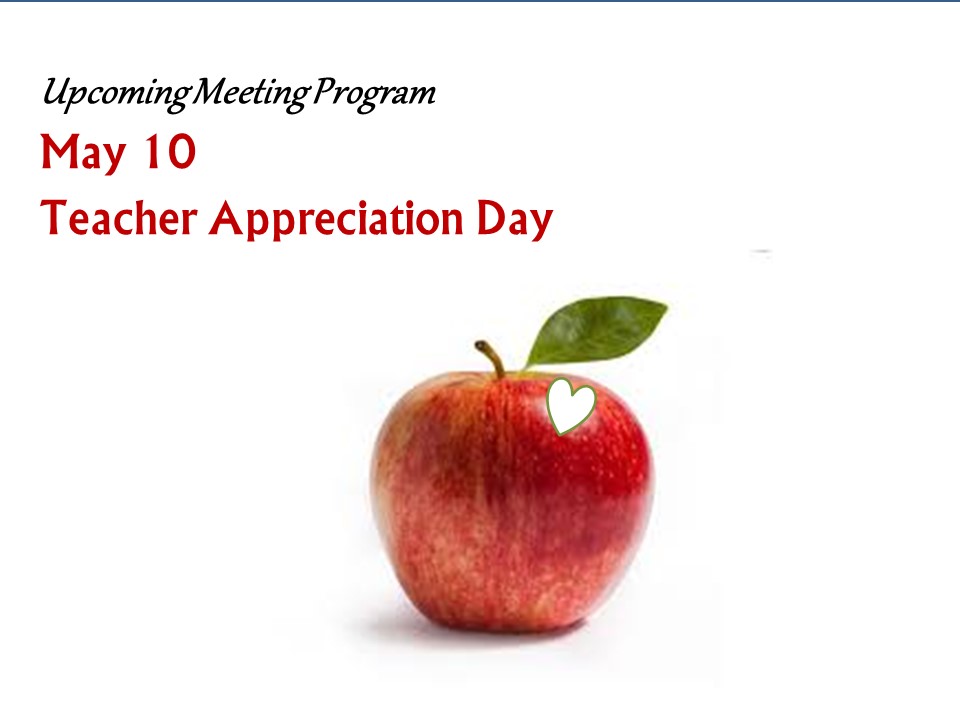 Upcoming Meeting Program

May 10

Teacher Appreciation Day